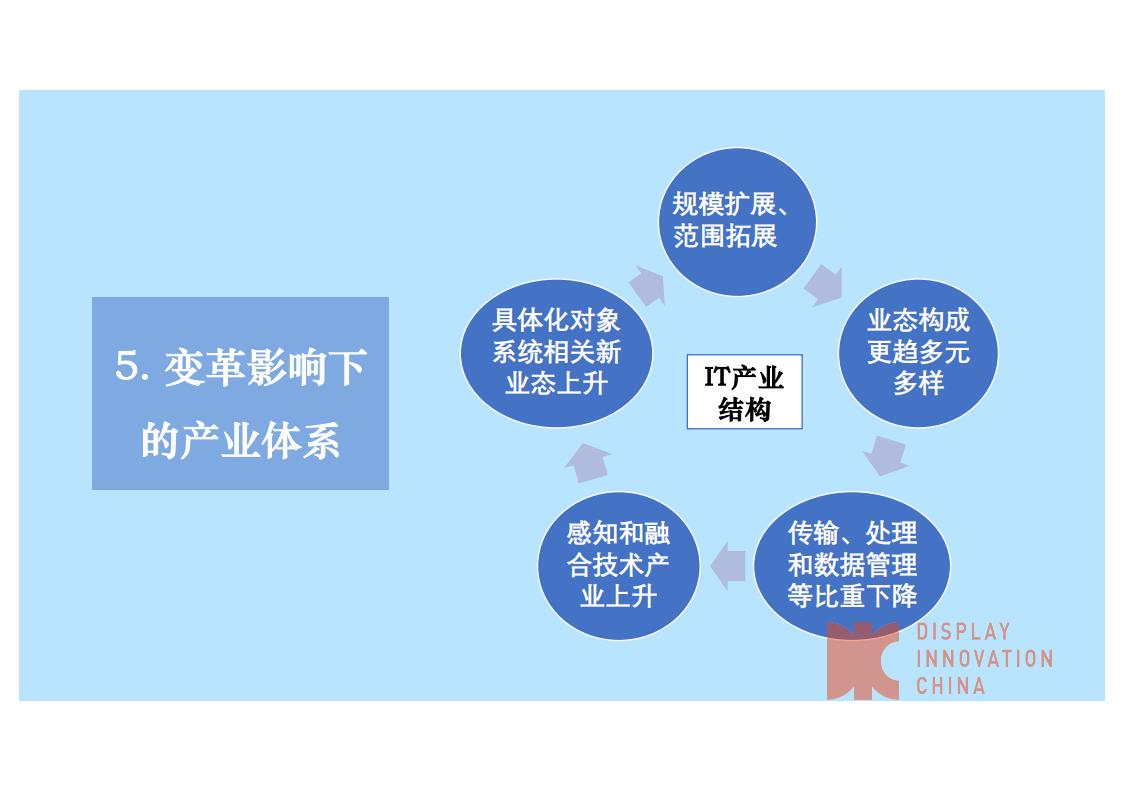 5. 变革影响下的产业体系

规模扩展、范围拓展

业态构成更趋多元多样

传输、处理和数据管理等比重下降

感知和融合技术产业上升

具体化对象系统相关新业态上升

IT产业结构

DISPLAY INNOVATION CHINA